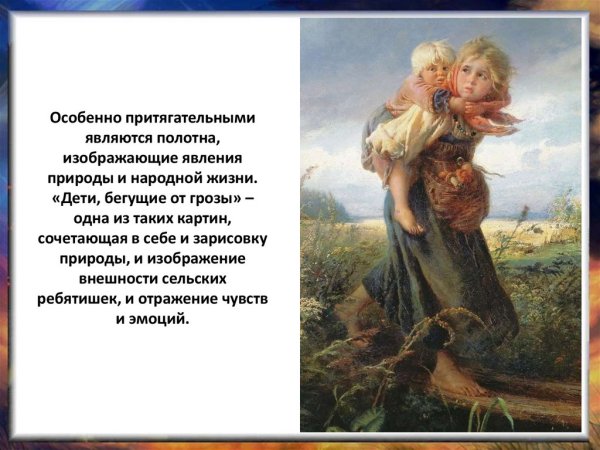 Особенно притягательными являются полотна, изображающие явления природы и народной жизни. «Дети, бегущие от грозы» – одна из таких картин, сочетающая в себе и зарисовку природы, и изображение внешности сельских ребятишек, и отражение чувств и эмоций.